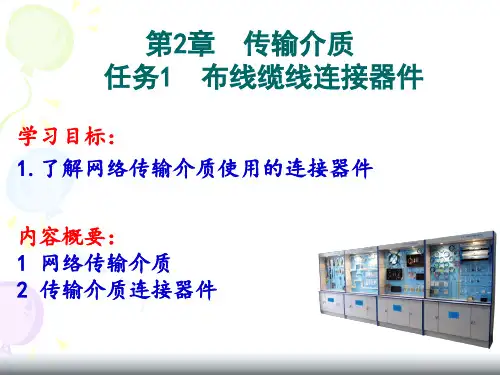 第2章　传输介质
任务1　布线缆线连接器件

学习目标：
1. 了解网络传输介质使用的连接器件

内容概要：
1 网络传输介质
2 传输介质连接器件